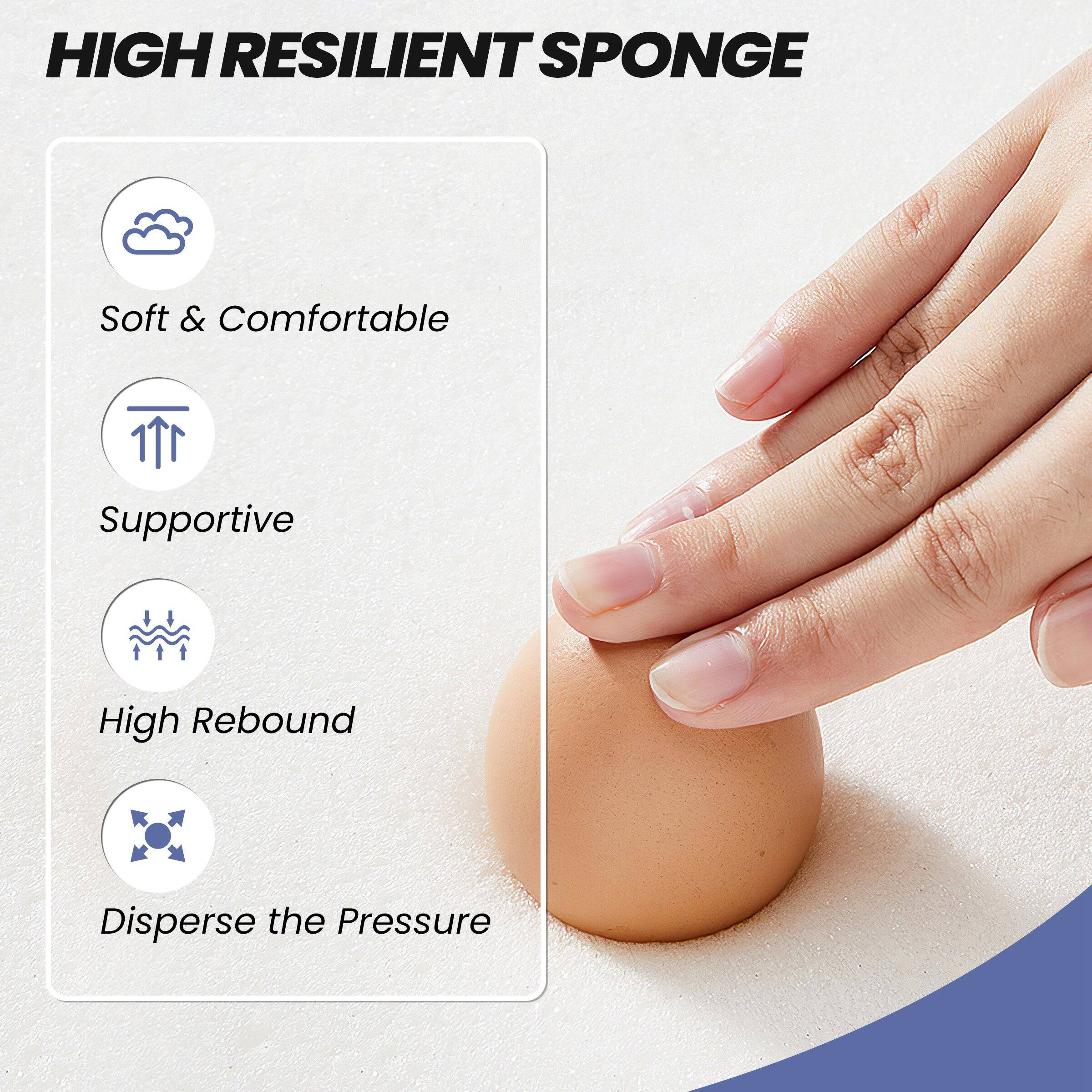 HIGH RESILIENT SPONGE

Soft & Comfortable

Supportive

High Rebound

Disperse the Pressure